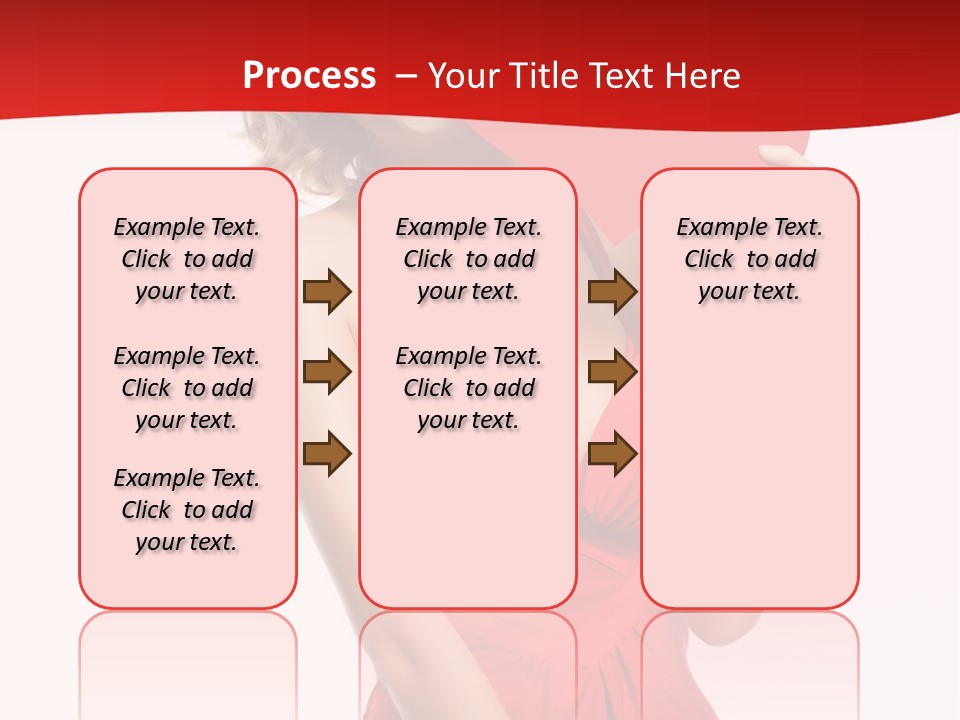 Process – Your Title Text Here

Example Text. Click to add your text.

Example Text. Click to add your text.

Example Text. Click to add your text.

Example Text. Click to add your text.

Example Text. Click to add your text.

Example Text. Click to add your text.